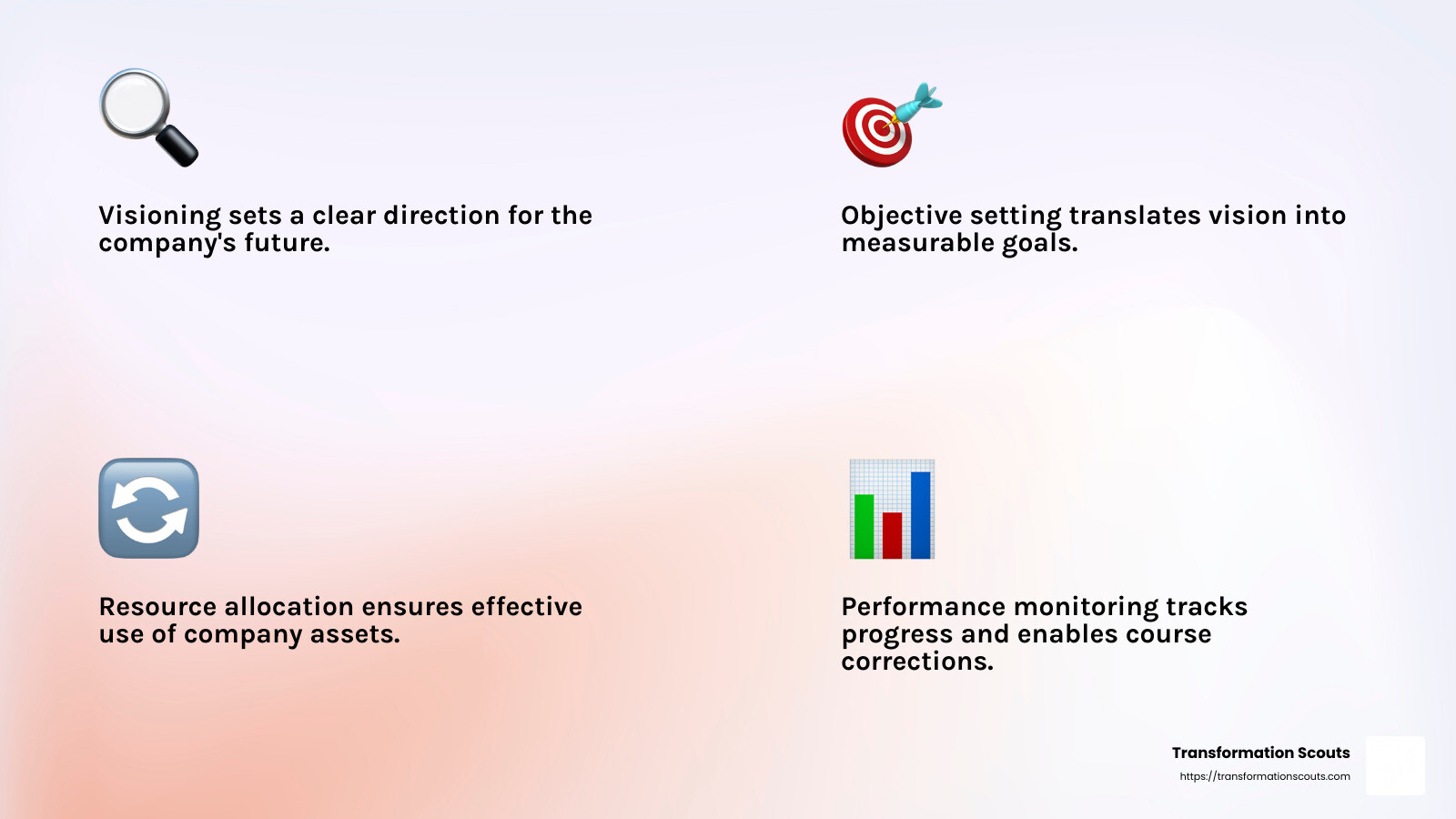 Visioning sets a clear direction for the company's future.

Objective setting translates vision into measurable goals.

Resource allocation ensures effective use of company assets.

Performance monitoring tracks progress and enables course corrections.

Transformation Scouts
https://transformationscouts.com